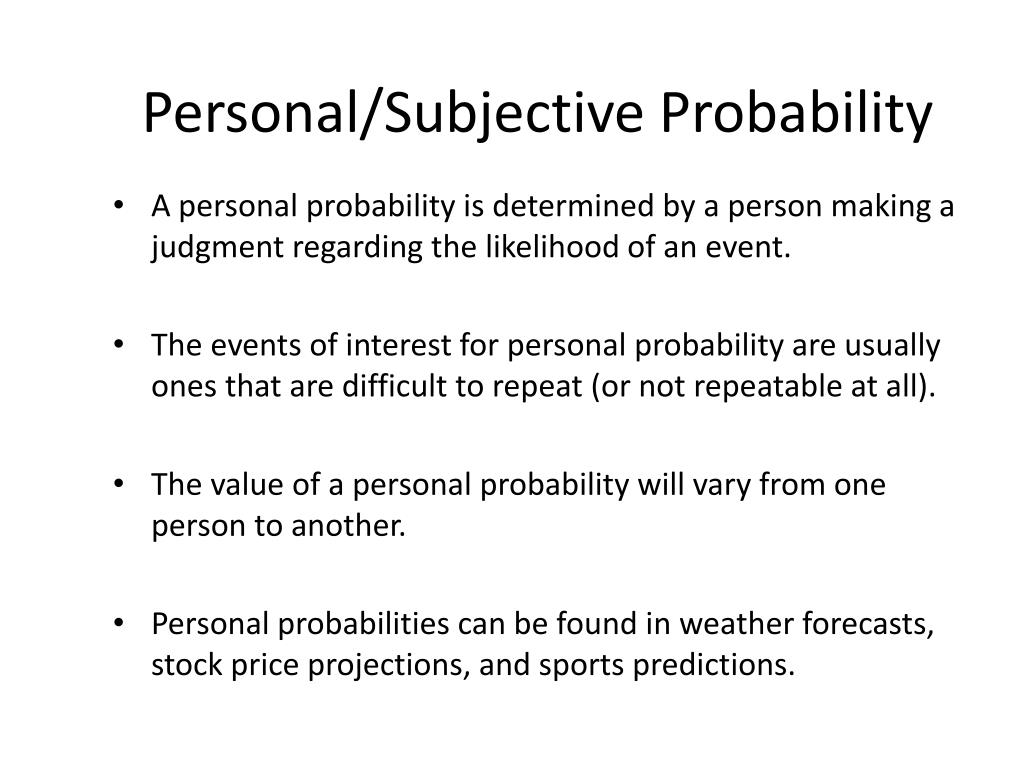 Personal/Subjective Probability

• A personal probability is determined by a person making a judgment regarding the likelihood of an event.

• The events of interest for personal probability are usually ones that are difficult to repeat (or not repeatable at all).

• The value of a personal probability will vary from one person to another.

• Personal probabilities can be found in weather forecasts, stock price projections, and sports predictions.